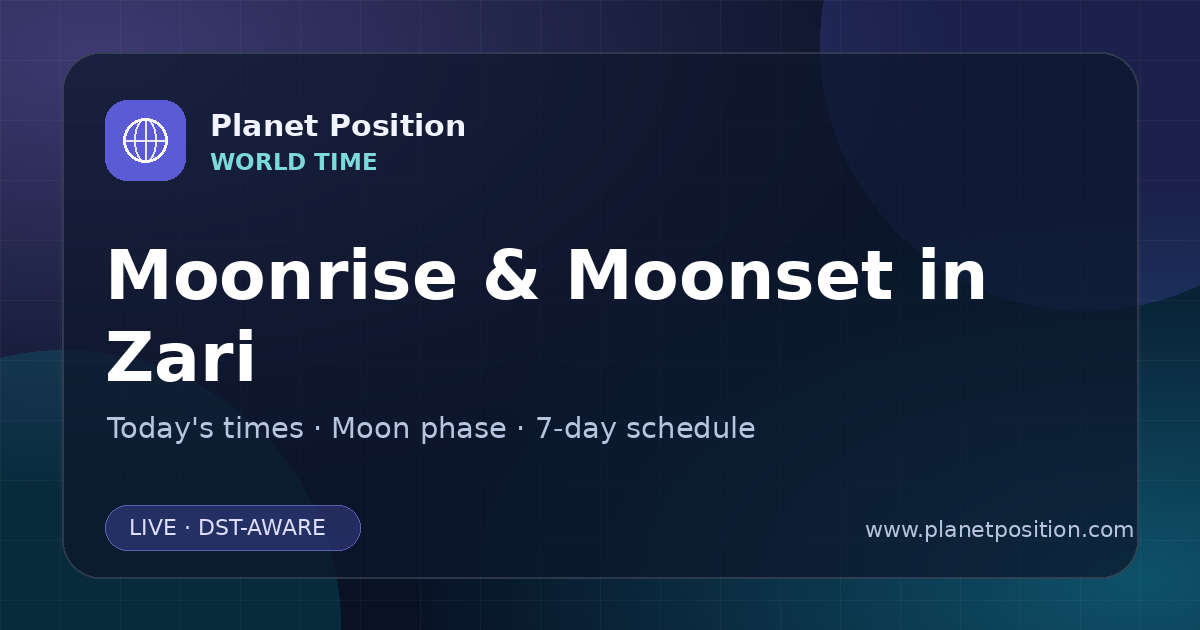 Planet Position
WORLD TIME

Moonrise & Moonset in Zari

Today's times · Moon phase · 7-day schedule

LIVE · DST-AWARE

www.planetposition.com